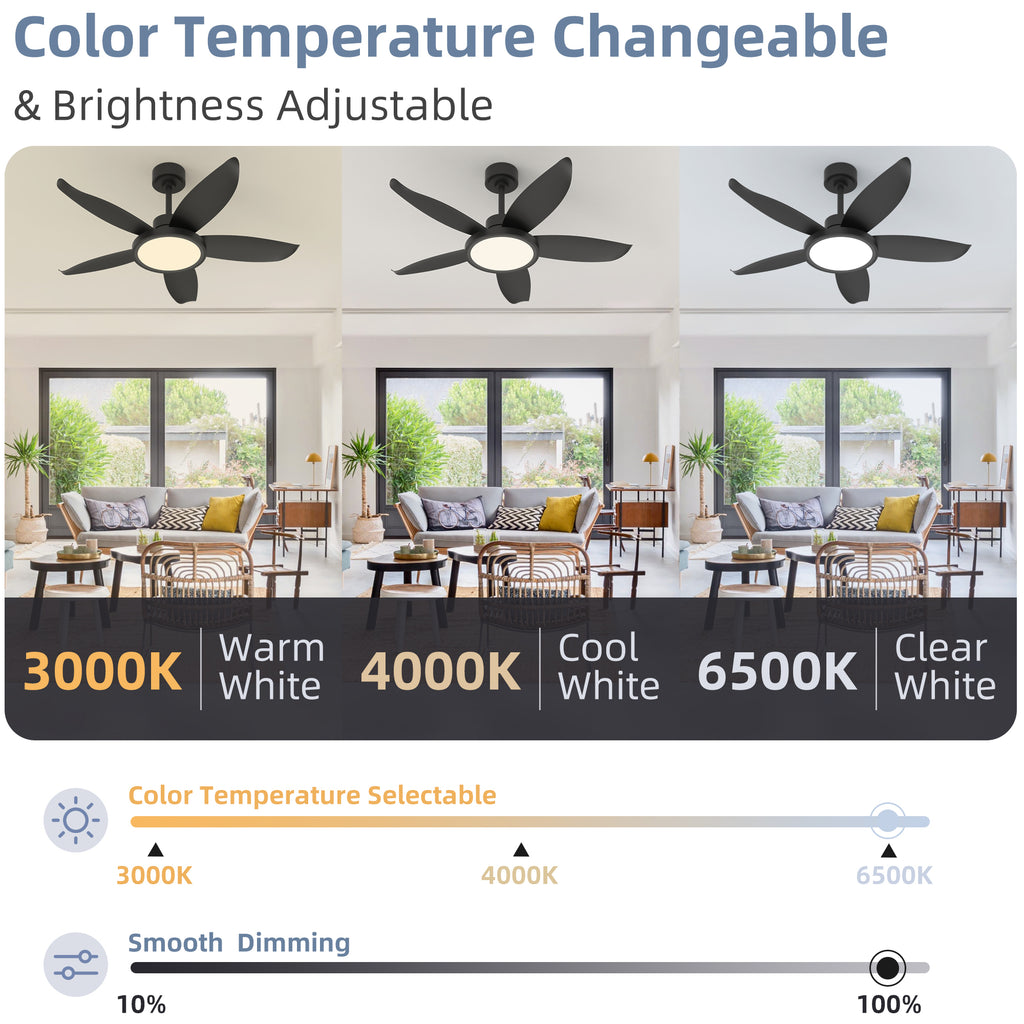 Color Temperature Changeable
& Brightness Adjustable

3000K Warm White

4000K Cool White

6500K Clear White

Color Temperature Selectable

3000K

4000K

6500K

Smooth Dimming

10%

100%